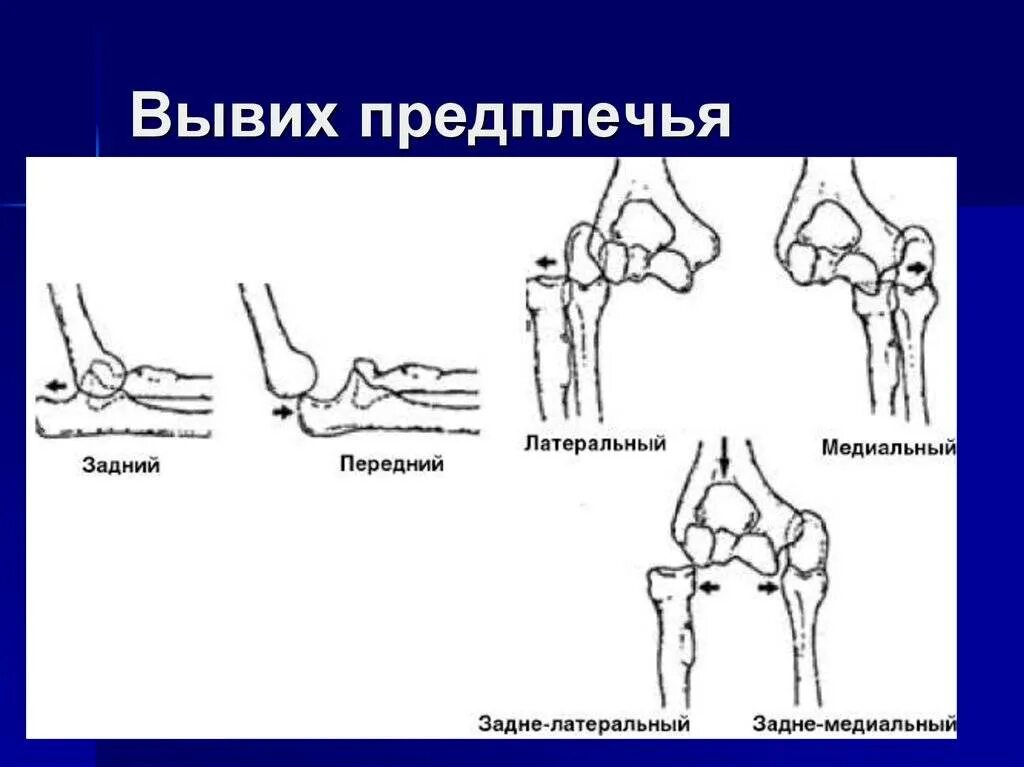 Вывих предплечья

Задний

Передний

Латеральный

Медиальный

Задне-латеральный

Задне-медиальный